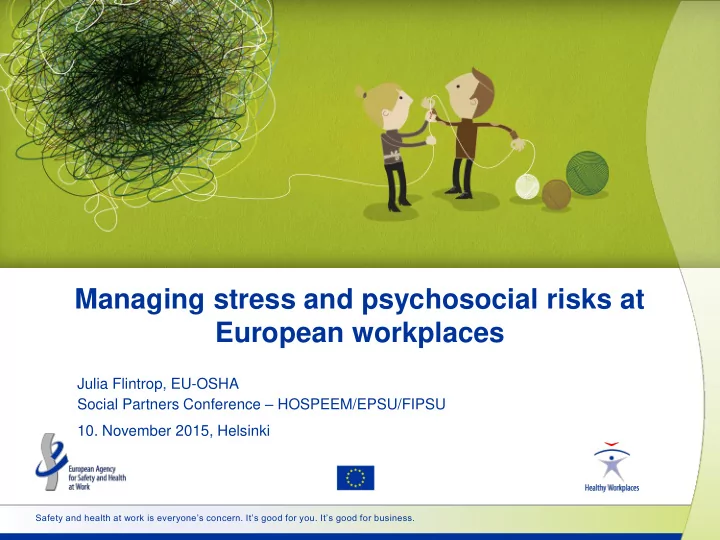 Managing stress and psychosocial risks at European workplaces

Julia Flintrop, EU-OSHA
Social Partners Conference – HOSPEEM/EPSU/FIPSU

10. November 2015, Helsinki

European Agency for Safety and Health at Work

Healthy Workplaces

Safety and health at work is everyone's concern. It's good for you. It's good for business.